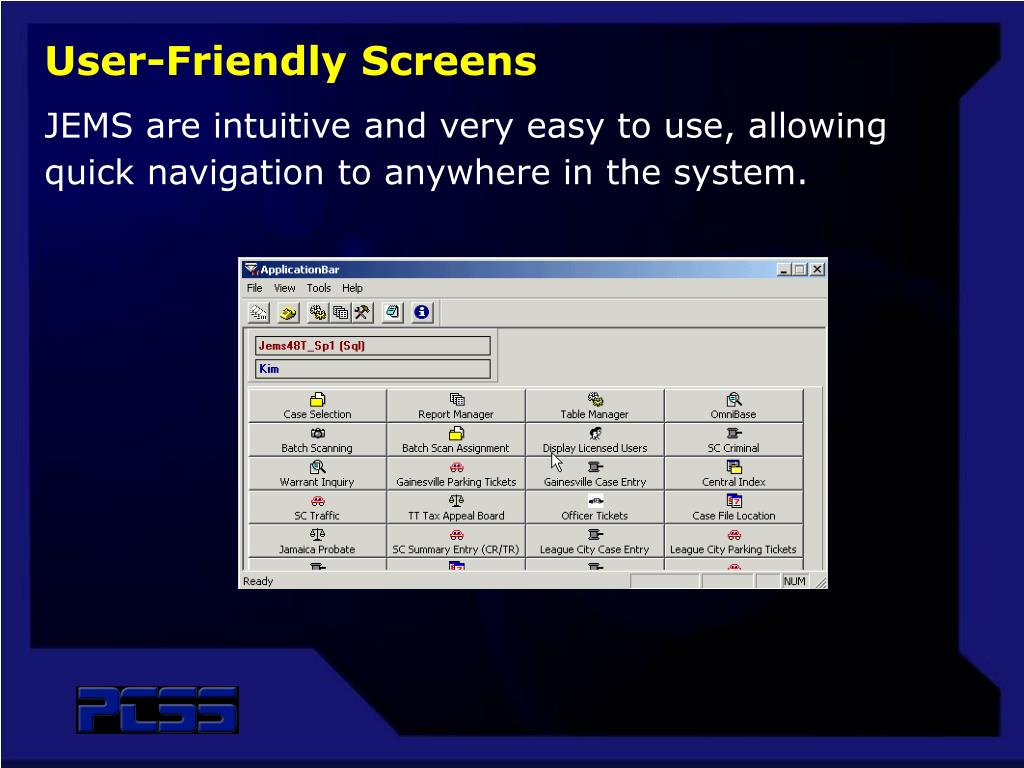 User-Friendly Screens

JEMS are intuitive and very easy to use, allowing quick navigation to anywhere in the system.

ApplicationBar

File View Tools Help

Jems48T_Sp1 (Sql)

Kim

| Case Selection | Report Manager | Table Manager | OmniBase |
|---|---|---|---|
| Batch Scanning | Batch Scan Assignment | Display Licensed Users | SC Criminal |
| Warrant Inquiry | Gainesville Parking Tickets | Gainesville Case Entry | Central Index |
| SC Traffic | TT Tax Appeal Board | Officer Tickets | Case File Location |
| Jamaica Probate | SC Summary Entry (CR/TR) | League City Case Entry | League City Parking Tickets |

Ready NUM

PCSS